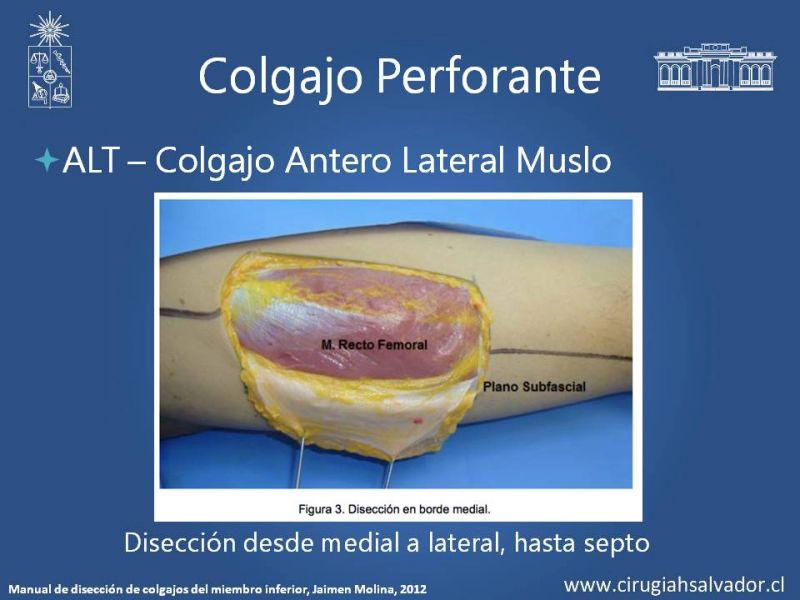 Colgajo Perforante

ALT – Colgajo Antero Lateral Muslo

M. Recto Femoral

Plano Subfascial

Figura 3. Disección en borde medial.

Disección desde medial a lateral, hasta septo

Manual de disección de colgajos del miembro inferior, Jaimen Molina, 2012

www.cirugiahsalvador.cl